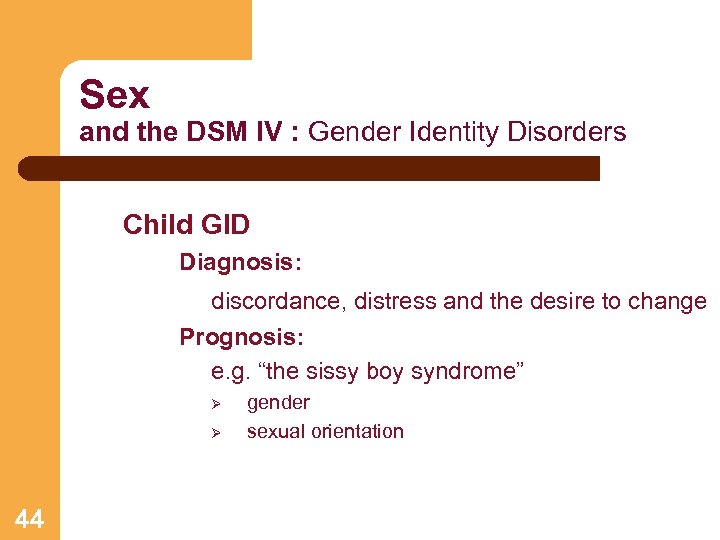 Sex
and the DSM IV : Gender Identity Disorders

Child GID

Diagnosis:

discordance, distress and the desire to change

Prognosis:

e.g. “the sissy boy syndrome”

➢ gender
➢ sexual orientation

44